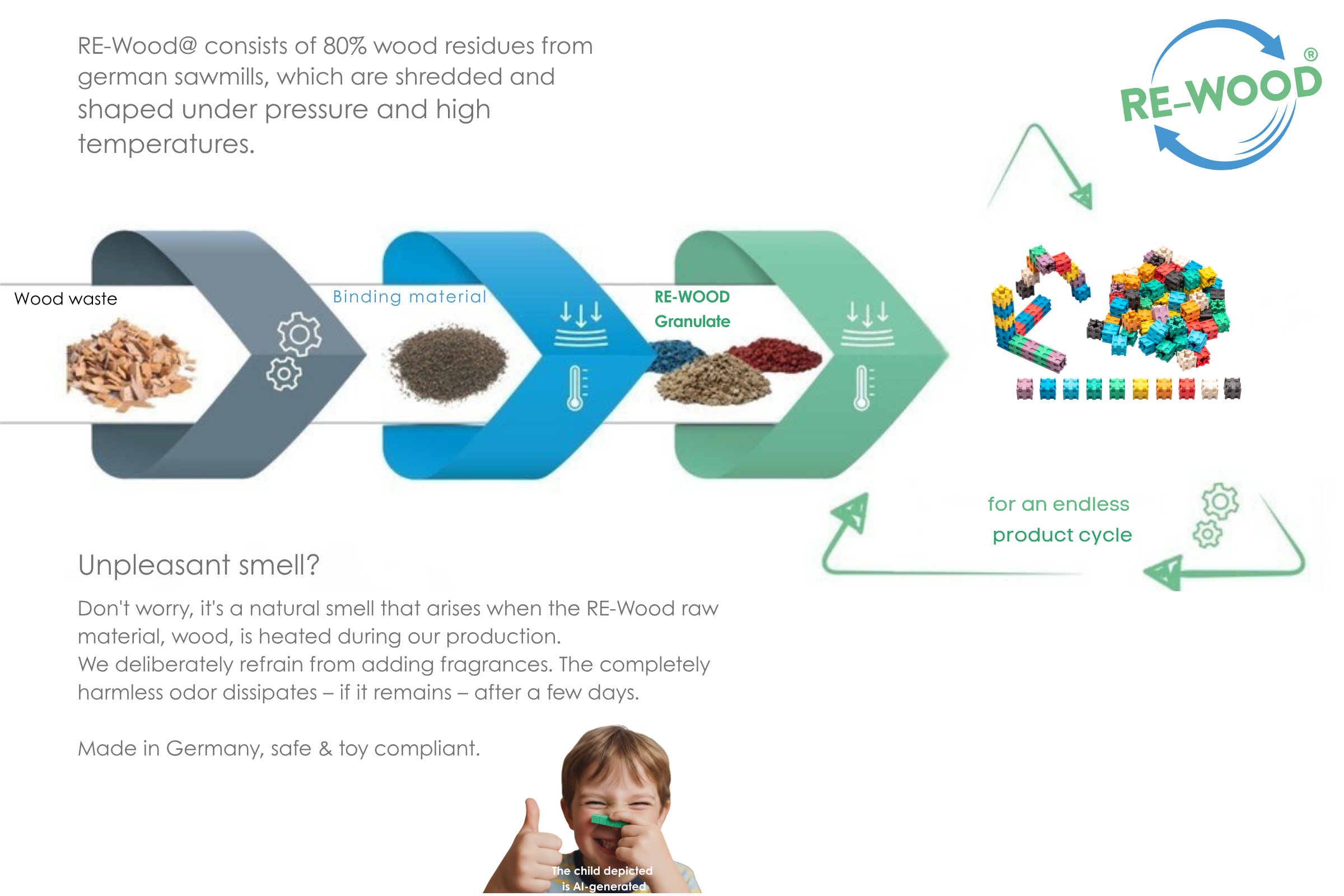 RE-Wood@ consists of 80% wood residues from german sawmills, which are shredded and shaped under pressure and high temperatures.

RE-WOOD®

Wood waste

Binding material

RE-WOOD Granulate

for an endless product cycle

Unpleasant smell?

Don't worry, it's a natural smell that arises when the RE-Wood raw material, wood, is heated during our production.
We deliberately refrain from adding fragrances. The completely harmless odor dissipates – if it remains – after a few days.

Made in Germany, safe & toy compliant.

The child depicted is AI-generated